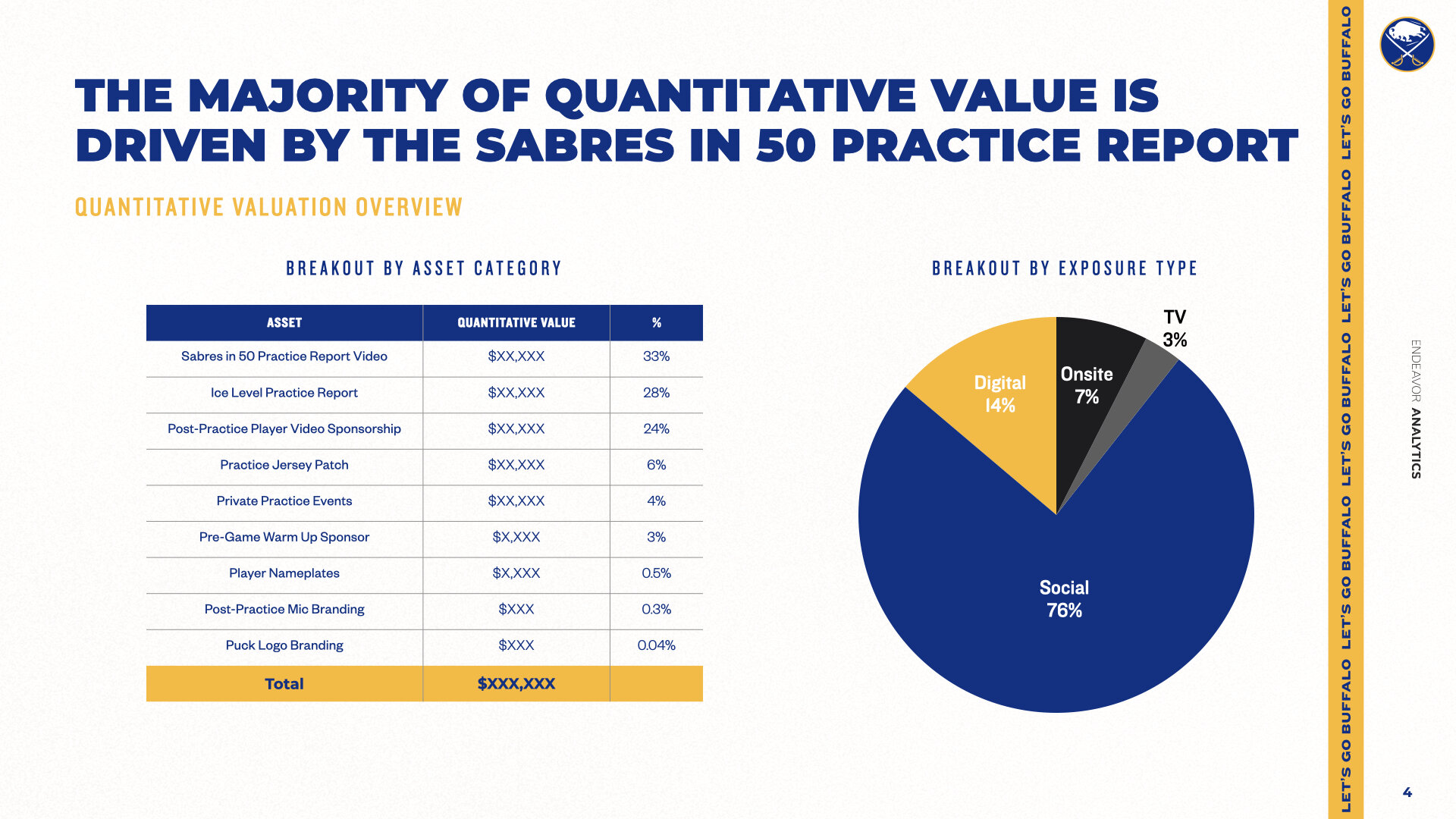 THE MAJORITY OF QUANTITATIVE VALUE IS DRIVEN BY THE SABRES IN 50 PRACTICE REPORT

QUANTITATIVE VALUATION OVERVIEW

BREAKOUT BY ASSET CATEGORY

| ASSET | QUANTITATIVE VALUE | % |
|---|---|---|
| Sabres in 50 Practice Report Video | \$XX,XXX | 33% |
| Ice Level Practice Report | \$XX,XXX | 28% |
| Post-Practice Player Video Sponsorship | \$XX,XXX | 24% |
| Practice Jersey Patch | \$XX,XXX | 6% |
| Private Practice Events | \$XX,XXX | 4% |
| Pre-Game Warm Up Sponsor | \$X,XXX | 3% |
| Player Nameplates | \$X,XXX | 0.5% |
| Post-Practice Mic Branding | \$XXX | 0.3% |
| Puck Logo Branding | \$XXX | 0.04% |
| Total | \$XXX,XXX | |

BREAKOUT BY EXPOSURE TYPE

TV 3%
Onsite 7%
Digital 14%
Social 76%

LET'S GO BUFFALO LET'S GO BUFFALO LET'S GO BUFFALO LET'S GO BUFFALO LET'S GO BUFFALO

ENDEAVOR ANALYTICS

4